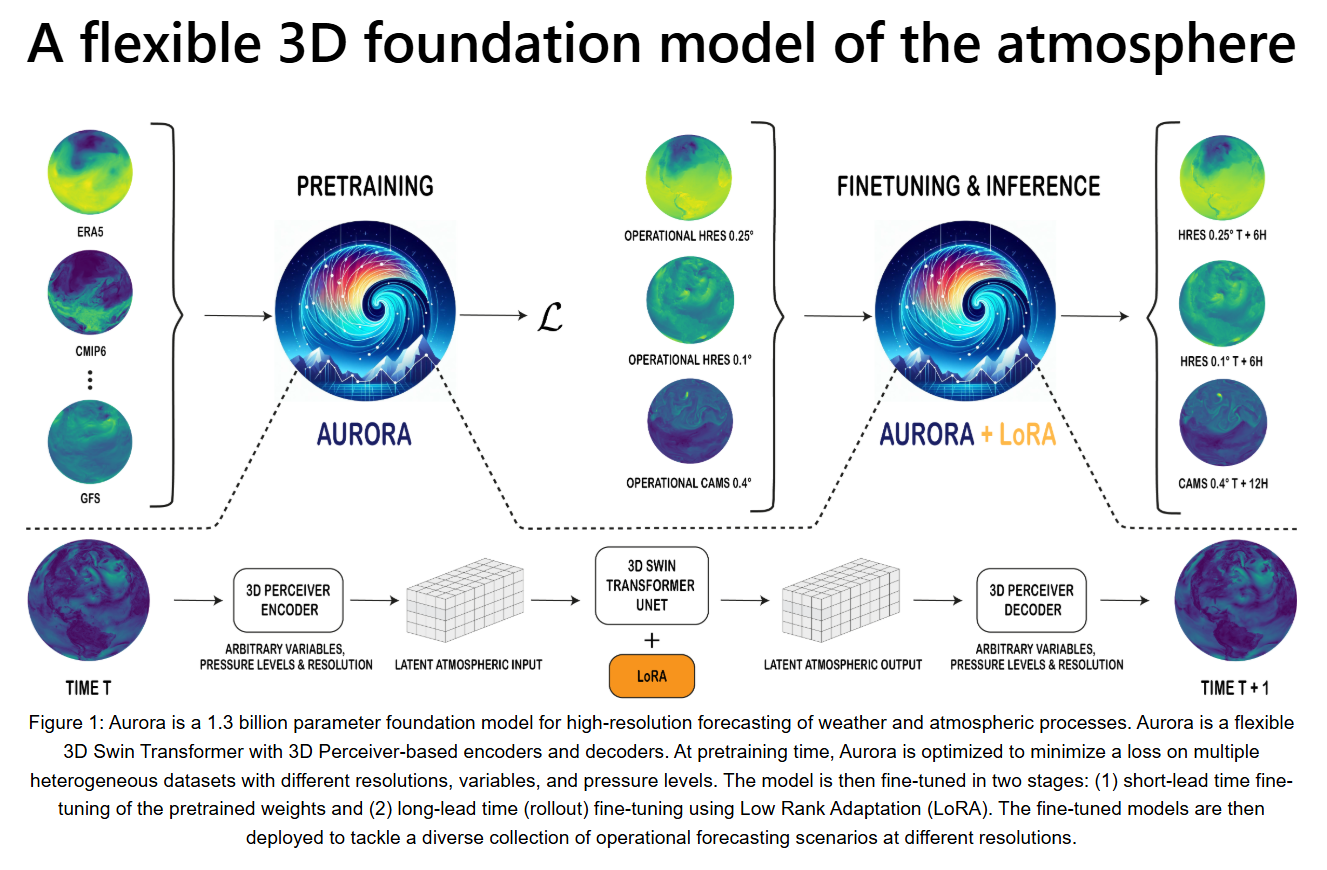 A flexible 3D foundation model of the atmosphere

ERA5

CMIP6

⋮

GFS

PRETRAINING

AURORA

$\mathcal{L}$

OPERATIONAL HRES 0.25°

OPERATIONAL HRES 0.1°

OPERATIONAL CAMS 0.4°

FINETUNING & INFERENCE

AURORA + LoRA

HRES 0.25° T + 6H

HRES 0.1° T + 6H

CAMS 0.4° T + 12H

TIME T

3D PERCEIVER ENCODER

ARBITRARY VARIABLES, PRESSURE LEVELS & RESOLUTION

LATENT ATMOSPHERIC INPUT

3D SWIN TRANSFORMER UNET

+

LoRA

LATENT ATMOSPHERIC OUTPUT

3D PERCEIVER DECODER

ARBITRARY VARIABLES, PRESSURE LEVELS & RESOLUTION

TIME T + 1

Figure 1: Aurora is a 1.3 billion parameter foundation model for high-resolution forecasting of weather and atmospheric processes. Aurora is a flexible 3D Swin Transformer with 3D Perceiver-based encoders and decoders. At pretraining time, Aurora is optimized to minimize a loss on multiple heterogeneous datasets with different resolutions, variables, and pressure levels. The model is then fine-tuned in two stages: (1) short-lead time fine-tuning of the pretrained weights and (2) long-lead time (rollout) fine-tuning using Low Rank Adaptation (LoRA). The fine-tuned models are then deployed to tackle a diverse collection of operational forecasting scenarios at different resolutions.